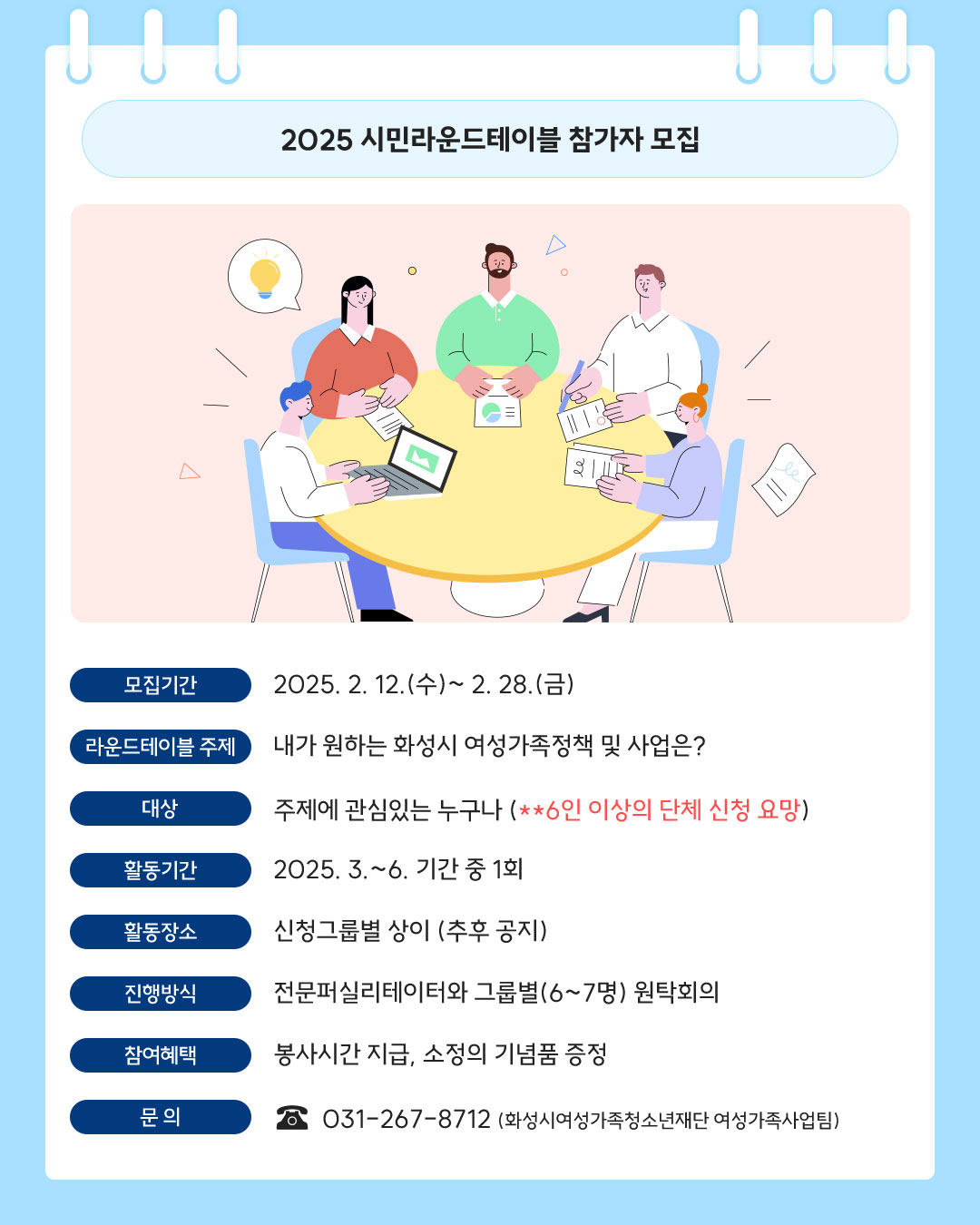 2025 시민라운드테이블 참가자 모집

모집기간 2025. 2. 12.(수)~ 2. 28.(금)

라운드테이블 주제 내가 원하는 화성시 여성가족정책 및 사업은?

대상 주제에 관심있는 누구나 (**6인 이상의 단체 신청 요망)

활동기간 2025. 3.~6. 기간 중 1회

활동장소 신청그룹별 상이 (추후 공지)

진행방식 전문퍼실리테이터와 그룹별(6~7명) 원탁회의

참여혜택 봉사시간 지급, 소정의 기념품 증정

문 의 ☎ 031-267-8712 (화성시여성가족청소년재단 여성가족사업팀)